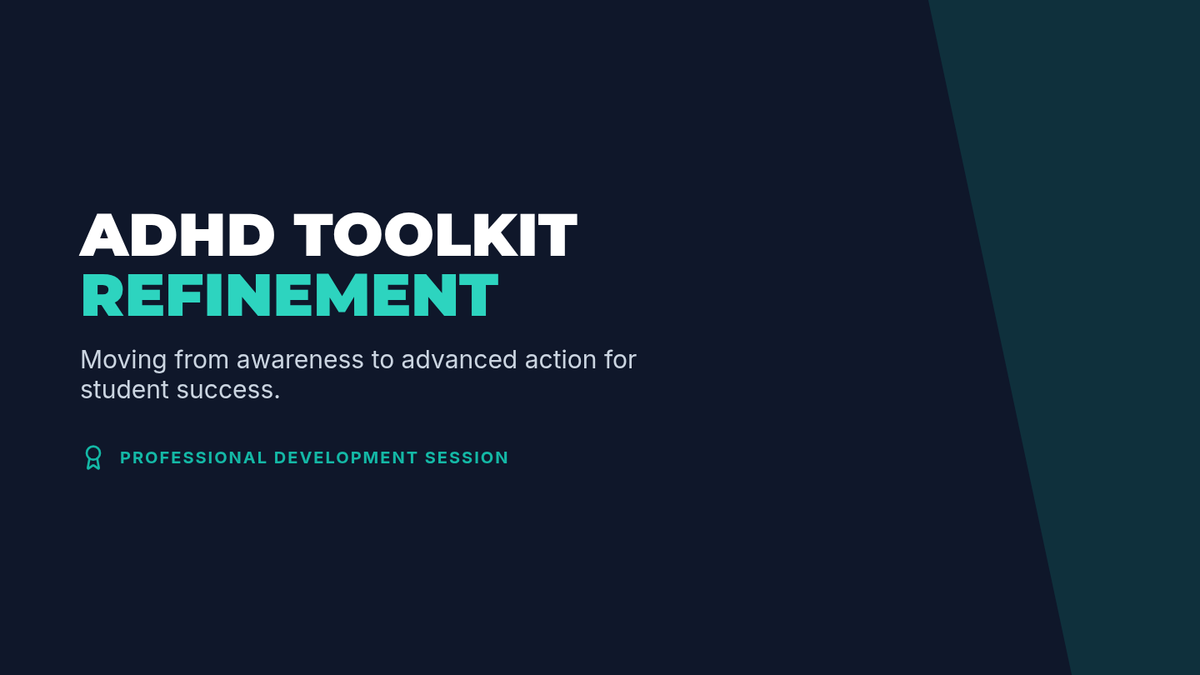 ADHD TOOLKIT
REFINEMENT

Moving from awareness to advanced action for student success.

PROFESSIONAL DEVELOPMENT SESSION